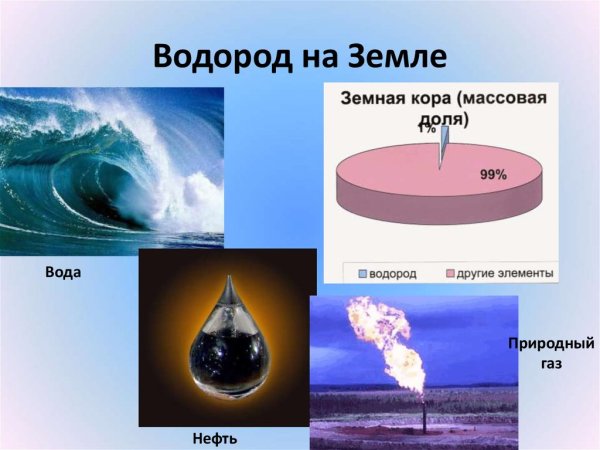 Водород на Земле

Земная кора (массовая доля)

1%

99%

водород другие элементы

Вода

Нефть

Природный газ